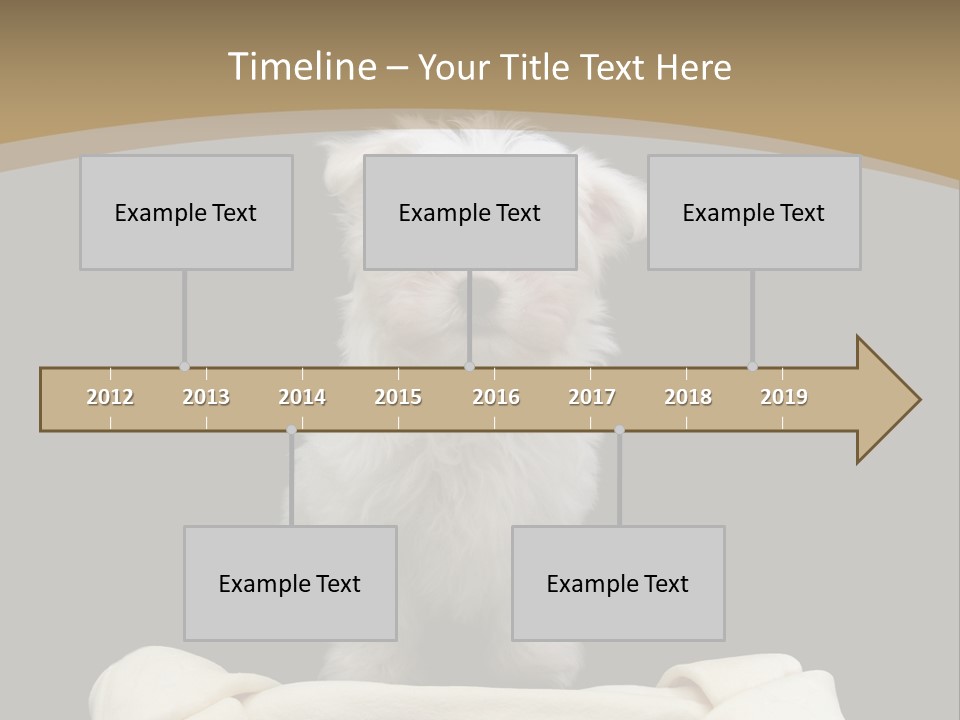 Timeline – Your Title Text Here

Example Text

Example Text

Example Text

2012 2013 2014 2015 2016 2017 2018 2019

Example Text

Example Text